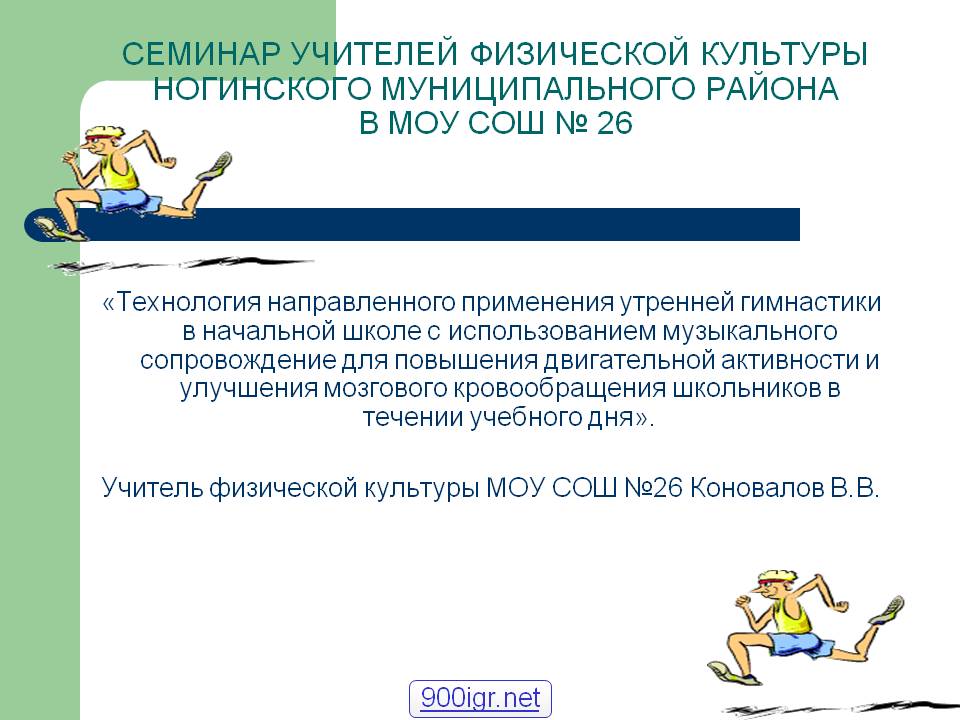 СЕМИНАР УЧИТЕЛЕЙ ФИЗИЧЕСКОЙ КУЛЬТУРЫ НОГИНСКОГО МУНИЦИПАЛЬНОГО РАЙОНА В МОУ СОШ № 26

«Технология направленного применения утренней гимнастики в начальной школе с использованием музыкального сопровождение для повышения двигательной активности и улучшения мозгового кровообращения школьников в течении учебного дня».

Учитель физической культуры МОУ СОШ №26 Коновалов В.В.

900igr.net